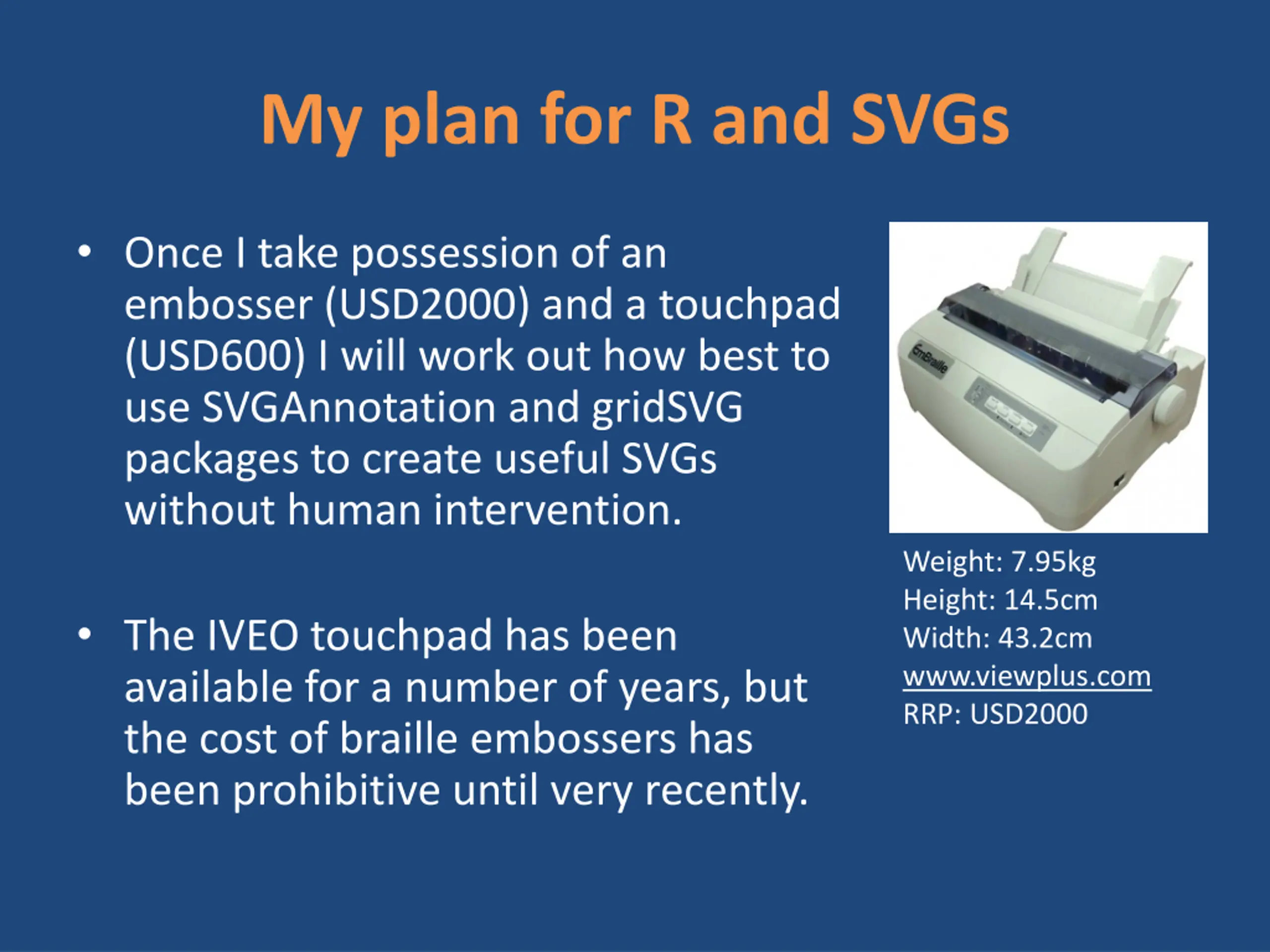 My plan for R and SVGs

• Once I take possession of an embosser (USD2000) and a touchpad (USD600) I will work out how best to use SVGAnnotation and gridSVG packages to create useful SVGs without human intervention.

• The IVEO touchpad has been available for a number of years, but the cost of braille embossers has been prohibitive until very recently.

EmBraille

Weight: 7.95kg
Height: 14.5cm
Width: 43.2cm
www.viewplus.com
RRP: USD2000